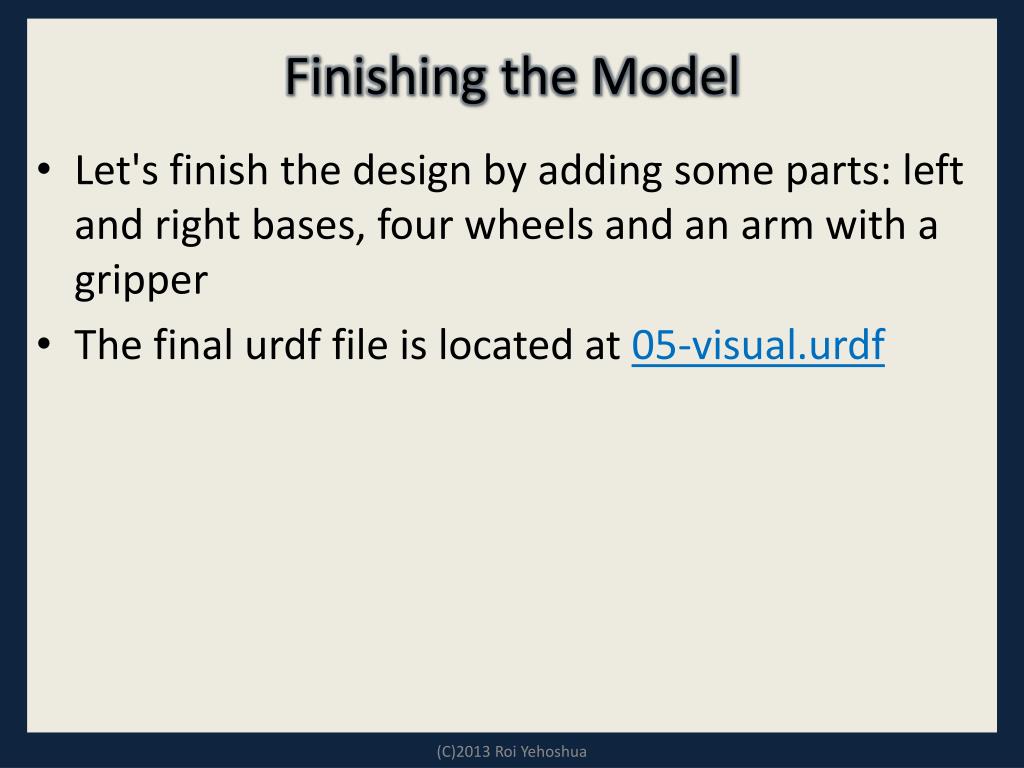 Finishing the Model

• Let's finish the design by adding some parts: left and right bases, four wheels and an arm with a gripper
• The final urdf file is located at 05-visual.urdf

(C)2013 Roi Yehoshua